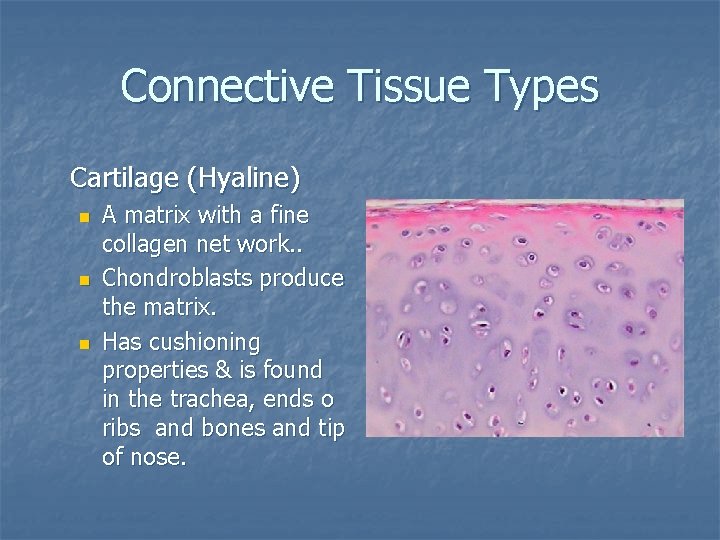 Connective Tissue Types

Cartilage (Hyaline)

- A matrix with a fine collagen net work..
- Chondroblasts produce the matrix.
- Has cushioning properties & is found in the trachea, ends o ribs and bones and tip of nose.